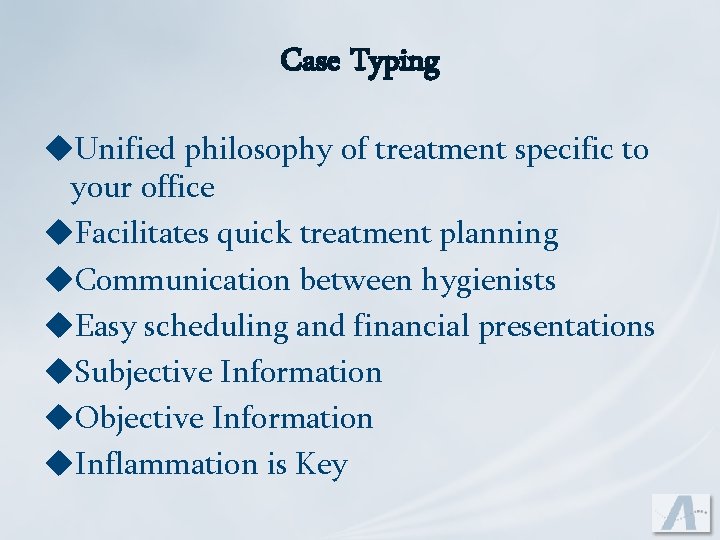 Case Typing

◆Unified philosophy of treatment specific to your office
◆Facilitates quick treatment planning
◆Communication between hygienists
◆Easy scheduling and financial presentations
◆Subjective Information
◆Objective Information
◆Inflammation is Key